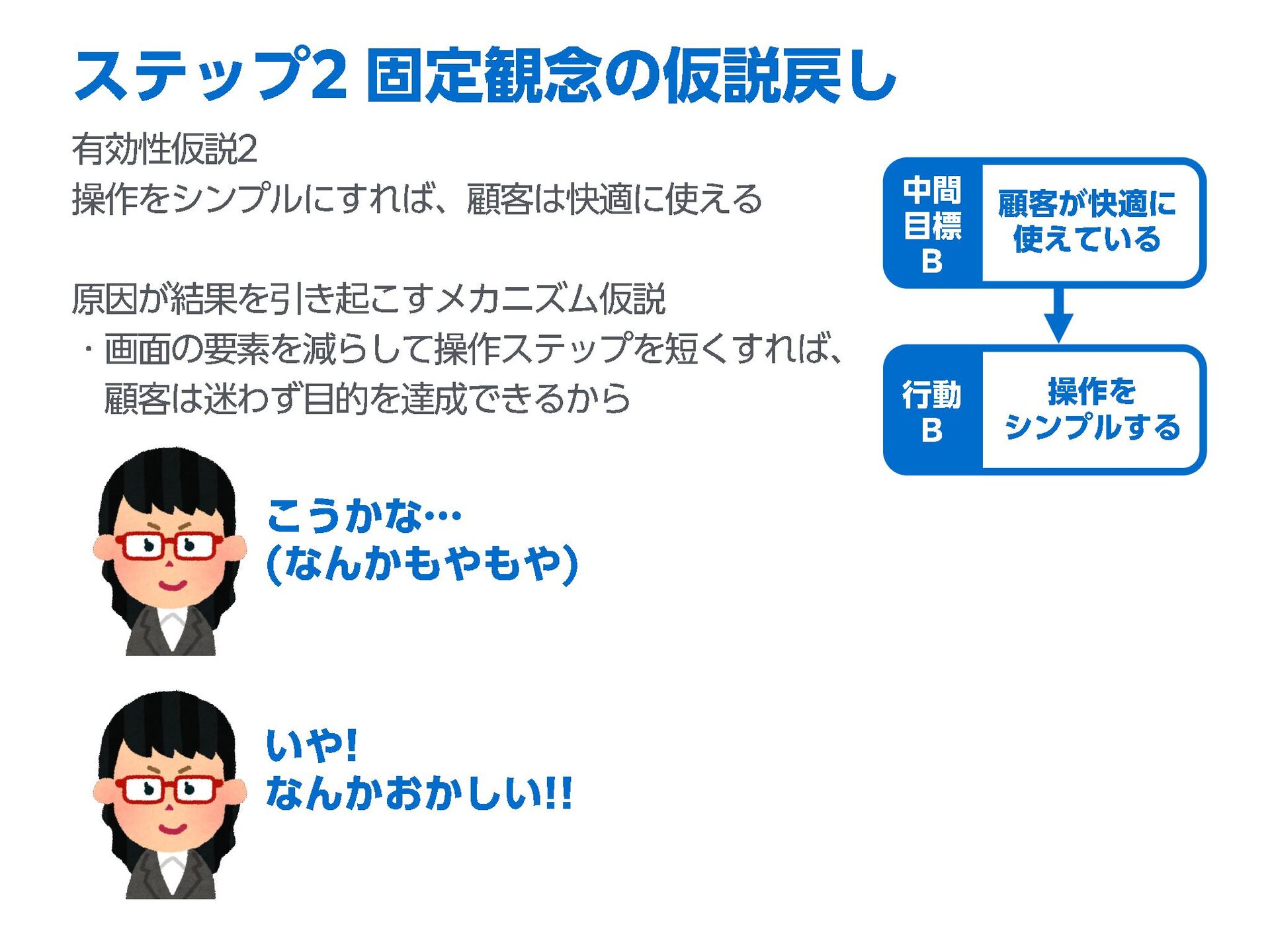 ステップ2 固定観念の仮説戻し

有効性仮説2
操作をシンプルにすれば、顧客は快適に使える

原因が結果を引き起こすメカニズム仮説
・画面の要素を減らして操作ステップを短くすれば、顧客は迷わず目的を達成できるから

中間目標B

顧客が快適に使えている

行動B

操作をシンプルする

こうかな…
(なんかもやもや)

いや!
なんかおかしい!!